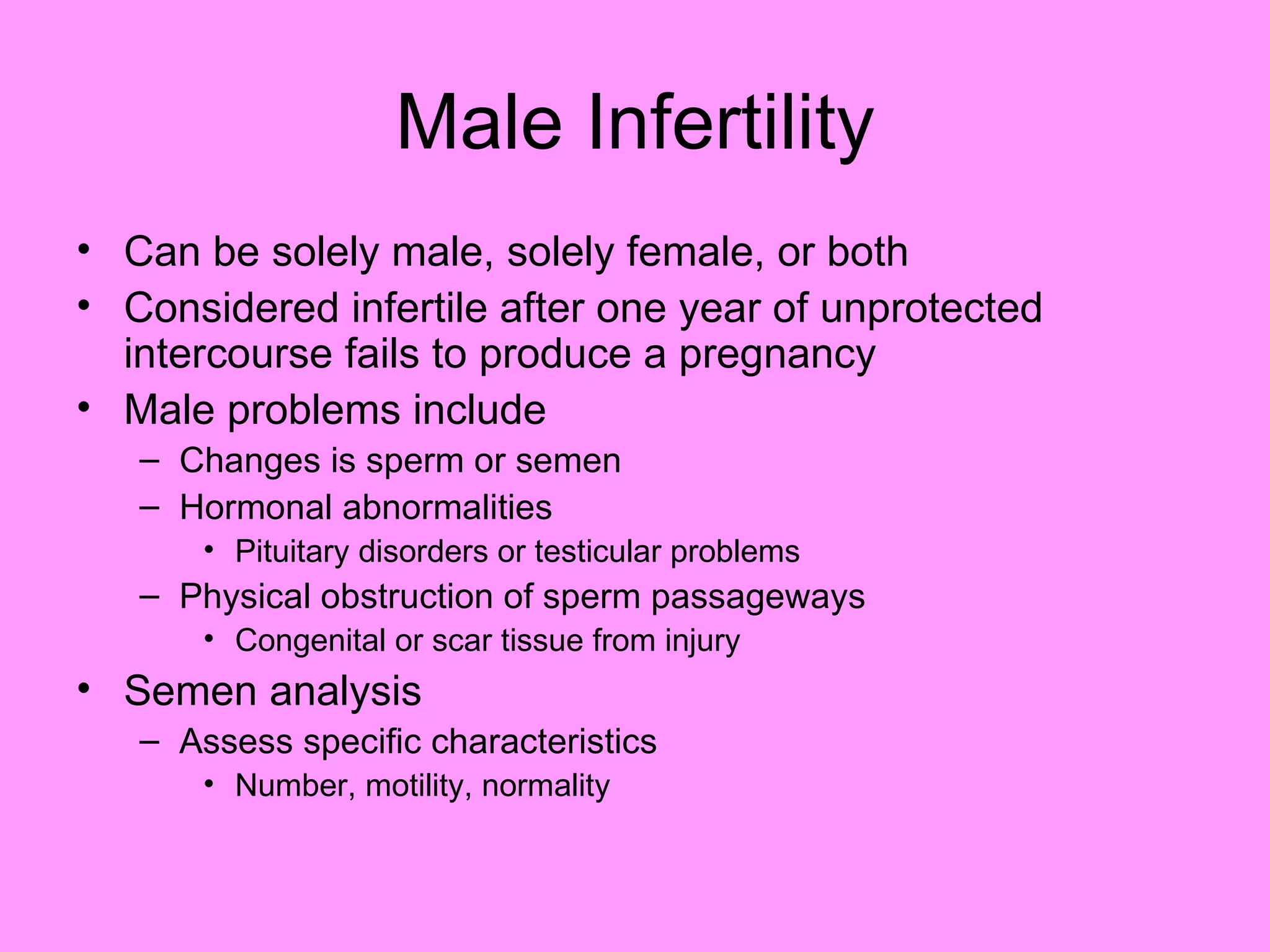 Male Infertility

• Can be solely male, solely female, or both
• Considered infertile after one year of unprotected intercourse fails to produce a pregnancy
• Male problems include
– Changes is sperm or semen
– Hormonal abnormalities
• Pituitary disorders or testicular problems
– Physical obstruction of sperm passageways
• Congenital or scar tissue from injury
• Semen analysis
– Assess specific characteristics
• Number, motility, normality